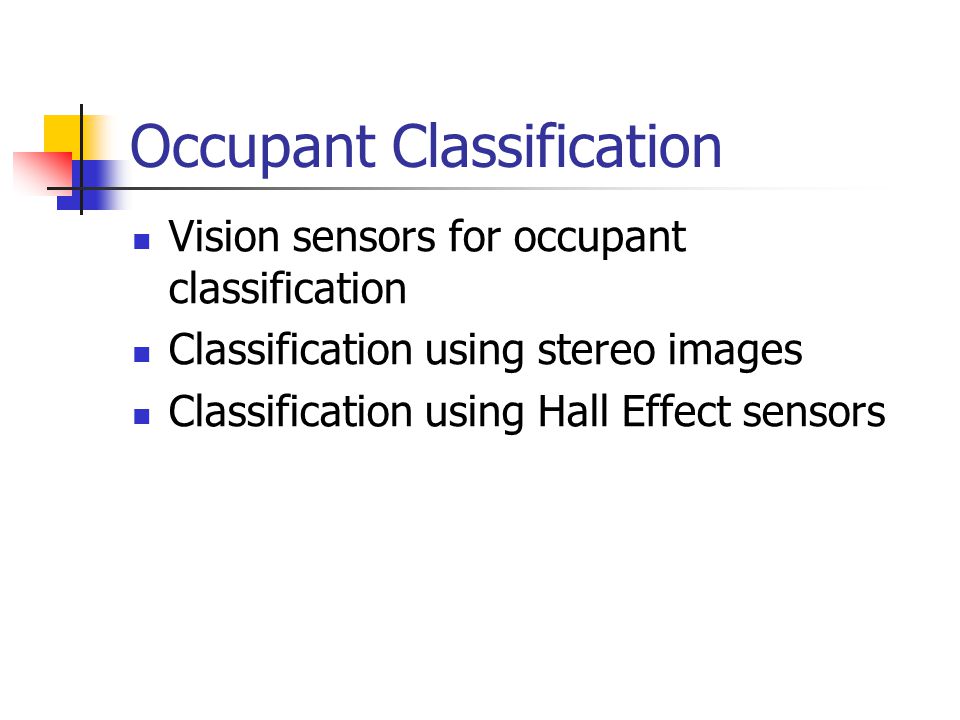 Occupant Classification

- Vision sensors for occupant classification
- Classification using stereo images
- Classification using Hall Effect sensors